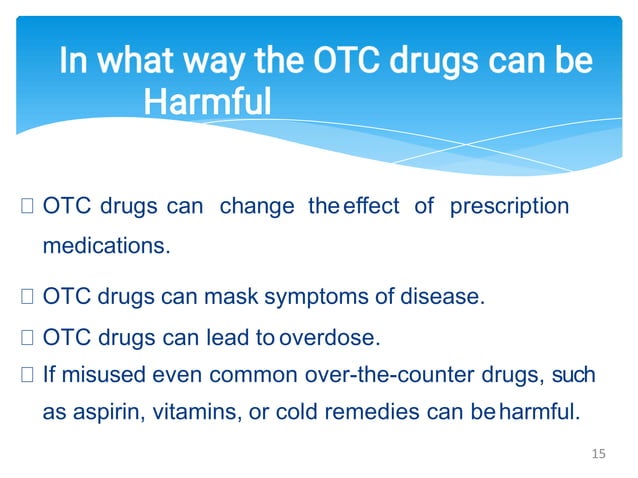 In what way the OTC drugs can be Harmful

 OTC drugs can change the effect of prescription medications.

 OTC drugs can mask symptoms of disease.

 OTC drugs can lead to overdose.

 If misused even common over-the-counter drugs, such as aspirin, vitamins, or cold remedies can be harmful.

15